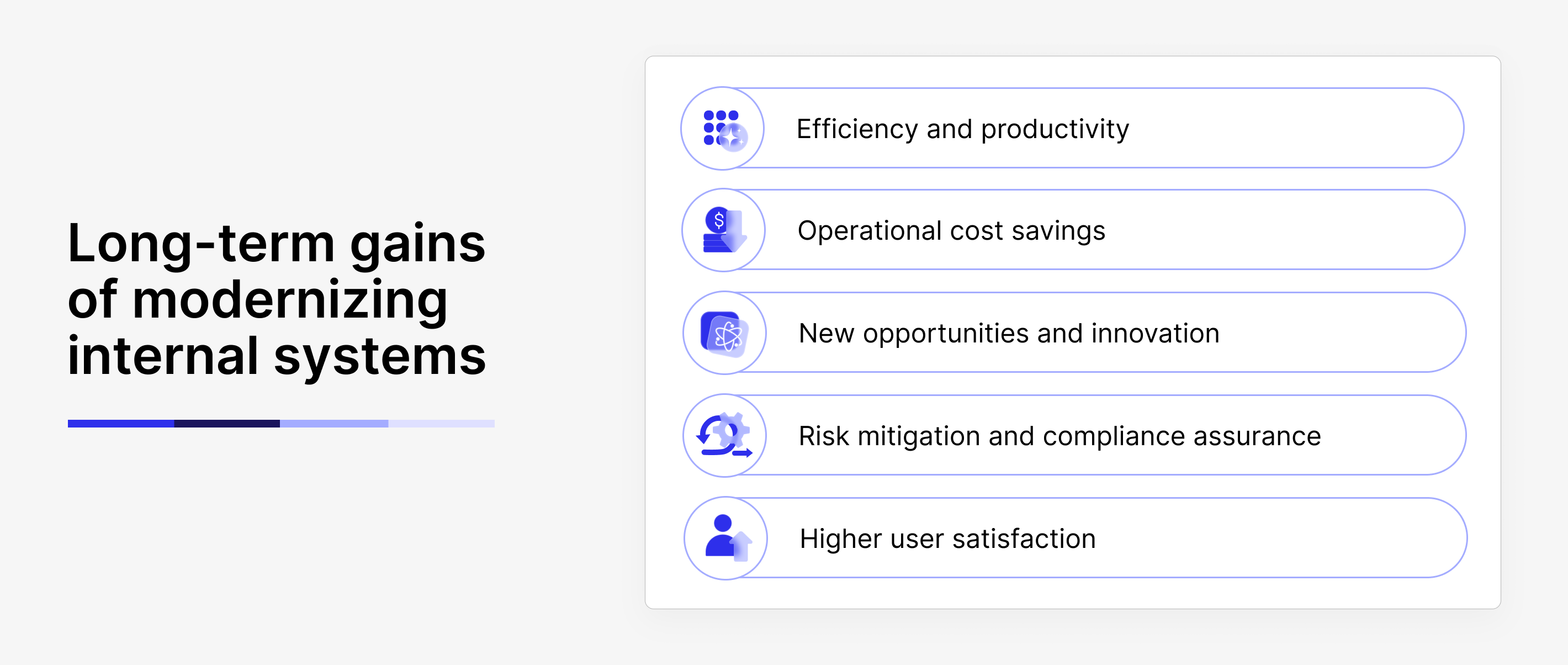 Long-term gains of modernizing internal systems

Efficiency and productivity

Operational cost savings

New opportunities and innovation

Risk mitigation and compliance assurance

Higher user satisfaction